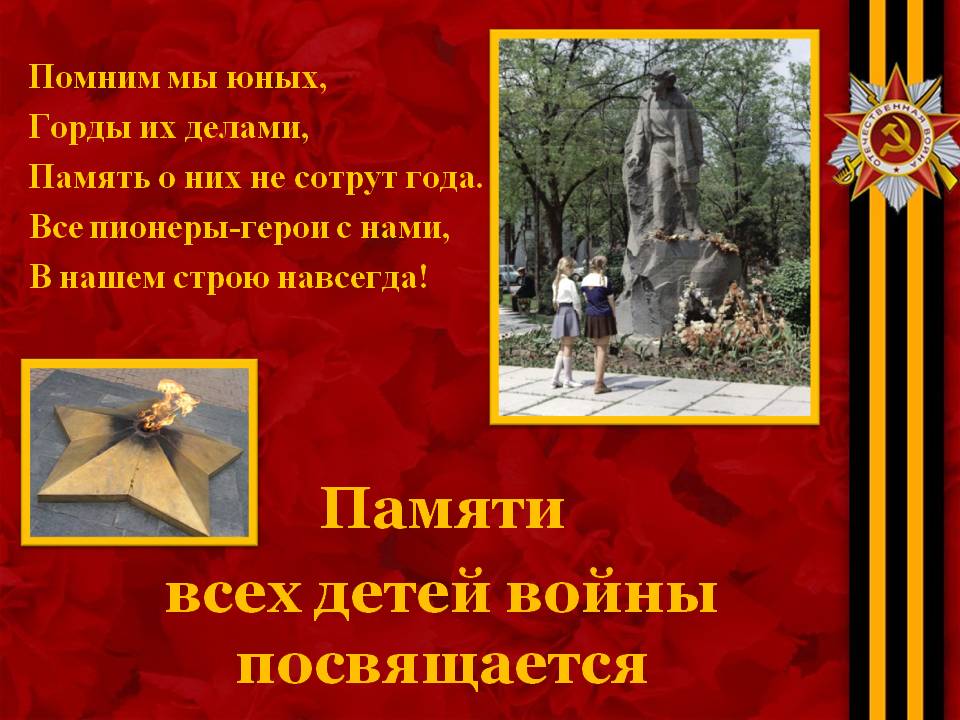 Помним мы юных,
Горды их делами,
Память о них не сотрут года.
Все пионеры-герои с нами,
В нашем строю навсегда!

ОТЕЧЕСТВЕННАЯ ВОЙНА

Памяти
всех детей войны
посвящается